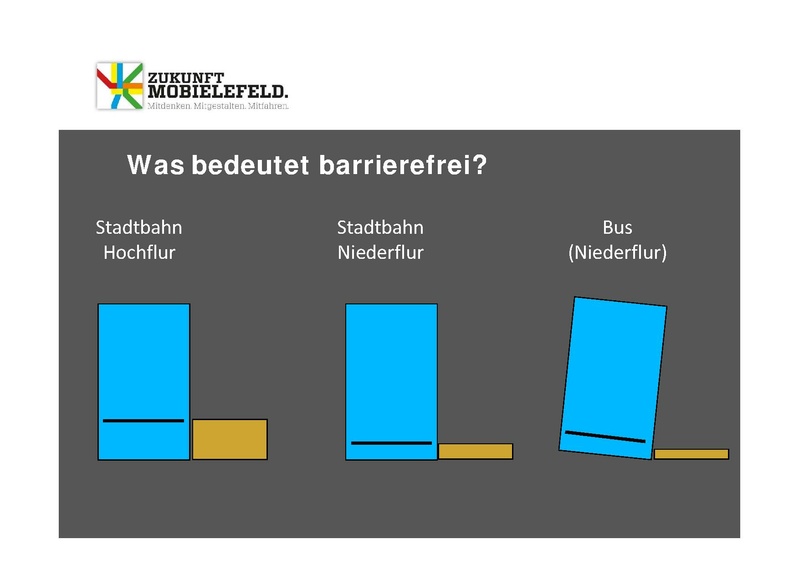 ZUKUNFT MOBIELEFELD.
Mitdenken. Mitgestalten. Mitfahren.

Was bedeutet barrierefrei?

Stadtbahn Hochflur

Stadtbahn Niederflur

Bus (Niederflur)